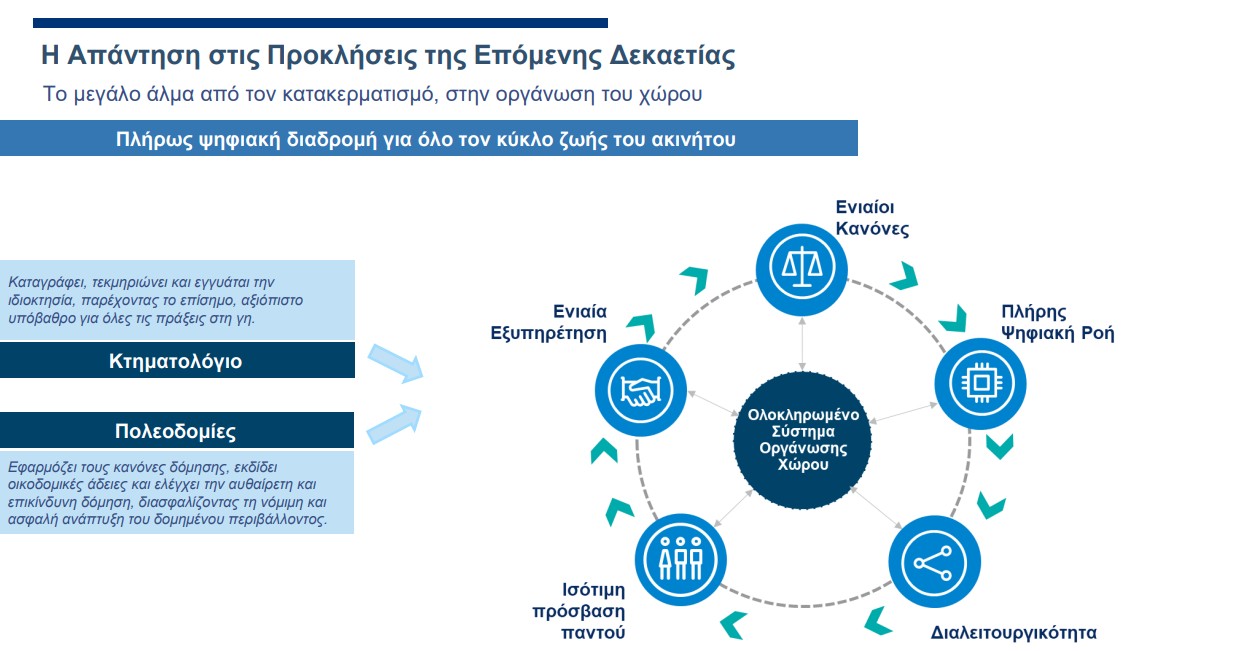 Η Απάντηση στις Προκλήσεις της Επόμενης Δεκαετίας

Το μεγάλο άλμα από τον κατακερματισμό, στην οργάνωση του χώρου

Πλήρως ψηφιακή διαδρομή για όλο τον κύκλο ζωής του ακινήτου

Καταγράφει, τεκμηριώνει και εγγυάται την ιδιοκτησία, παρέχοντας το επίσημο, αξιόπιστο υπόβαθρο για όλες τις πράξεις στη γη.

Κτηματολόγιο

Πολεοδομίες

Εφαρμόζει τους κανόνες δόμησης, εκδίδει οικοδομικές άδειες και ελέγχει την αυθαίρετη και επικίνδυνη δόμηση, διασφαλίζοντας τη νόμιμη και ασφαλή ανάπτυξη του δομημένου περιβάλλοντος.

Ενιαίοι Κανόνες

Πλήρης Ψηφιακή Ροή

Διαλειτουργικότητα

Ισότιμη πρόσβαση παντού

Ενιαία Εξυπηρέτηση

Ολοκληρωμένο Σύστημα Οργάνωσης Χώρου